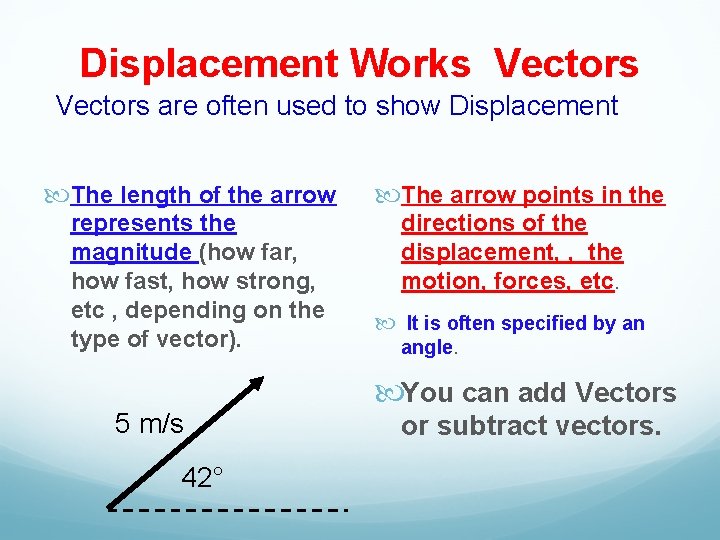 Displacement Works Vectors

Vectors are often used to show Displacement

The length of the arrow represents the magnitude (how far, how fast, how strong, etc , depending on the type of vector).

5 m/s

42°

The arrow points in the directions of the displacement, , the motion, forces, etc.

It is often specified by an angle.

You can add Vectors or subtract vectors.